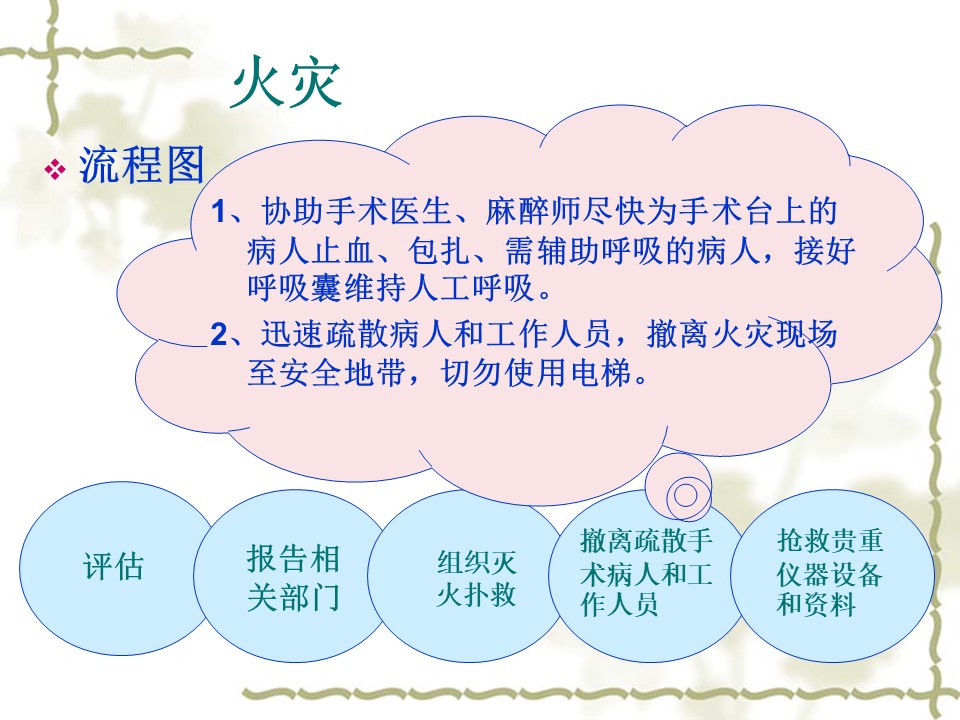 火灾

❖ 流程图

1、协助手术医生、麻醉师尽快为手术台上的病人止血、包扎、需辅助呼吸的病人，接好呼吸囊维持人工呼吸。

2、迅速疏散病人和工作人员，撤离火灾现场至安全地带，切勿使用电梯。

评估

报告相关部门

组织灭火扑救

撤离疏散手术病人和工作人员

抢救贵重仪器设备和资料